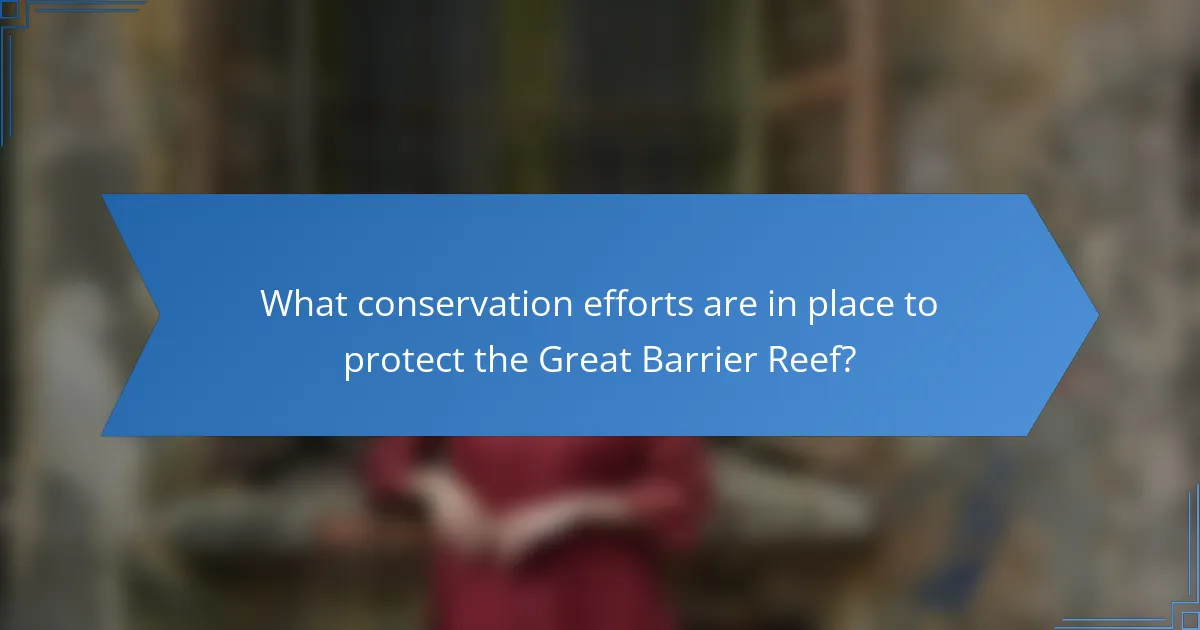 What conservation efforts are in place to protect the Great Barrier Reef?